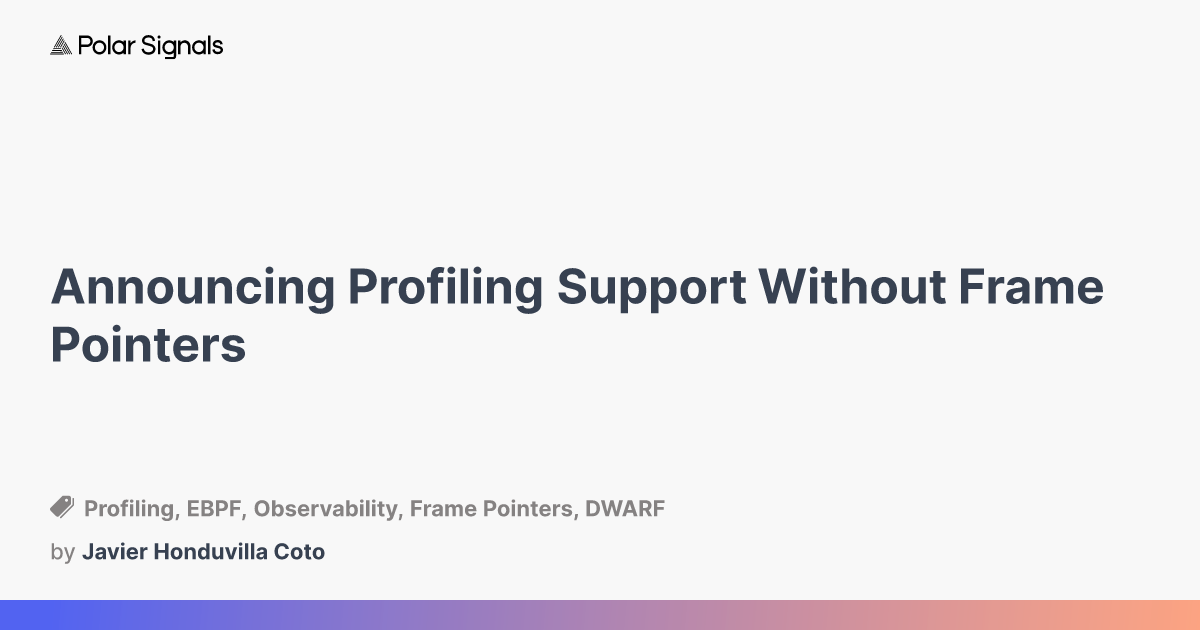 Polar Signals

Announcing Profiling Support Without Frame Pointers

Profiling, EBPF, Observability, Frame Pointers, DWARF

by Javier Honduvilla Coto